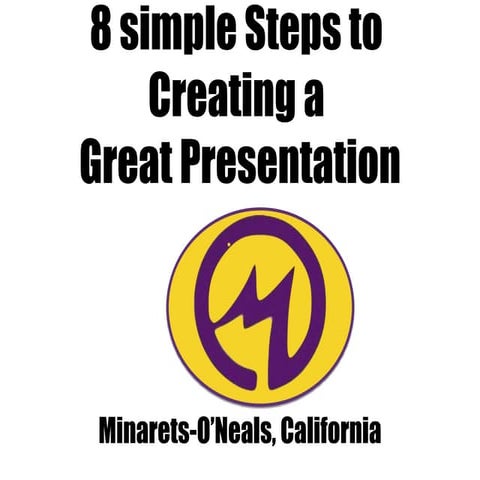 8 simple Steps to Creating a Great Presentation

Minarets-O'Neals, California